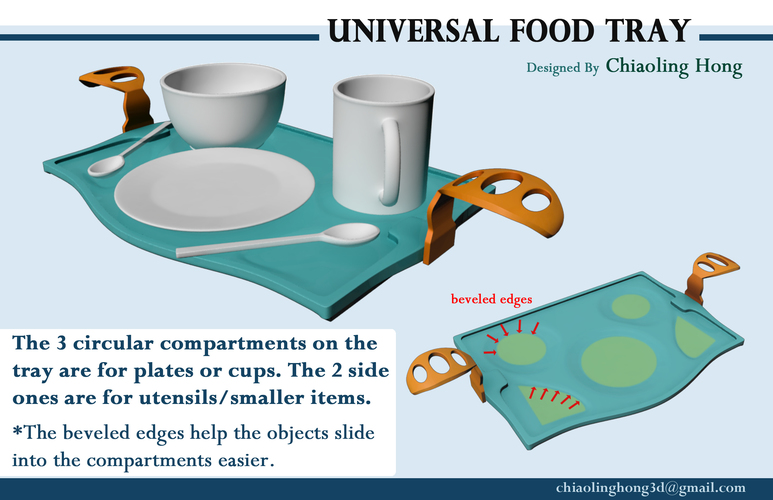 UNIVERSAL FOOD TRAY

Designed By Chiaoling Hong

beveled edges

The 3 circular compartments on the tray are for plates or cups. The 2 side ones are for utensils/smaller items.

*The beveled edges help the objects slide into the compartments easier.

chiaolinghong3d@gmail.com